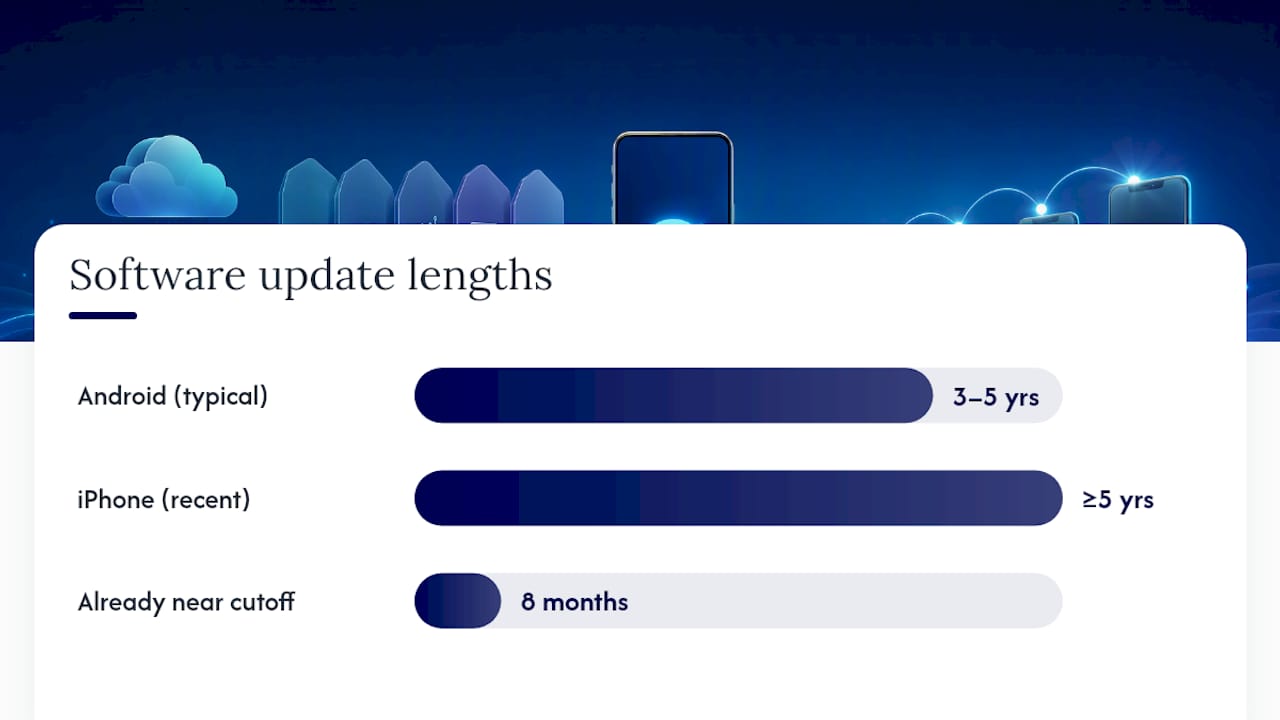 Software update lengths

Android (typical) 3–5 yrs

iPhone (recent) ≥5 yrs

Already near cutoff 8 months